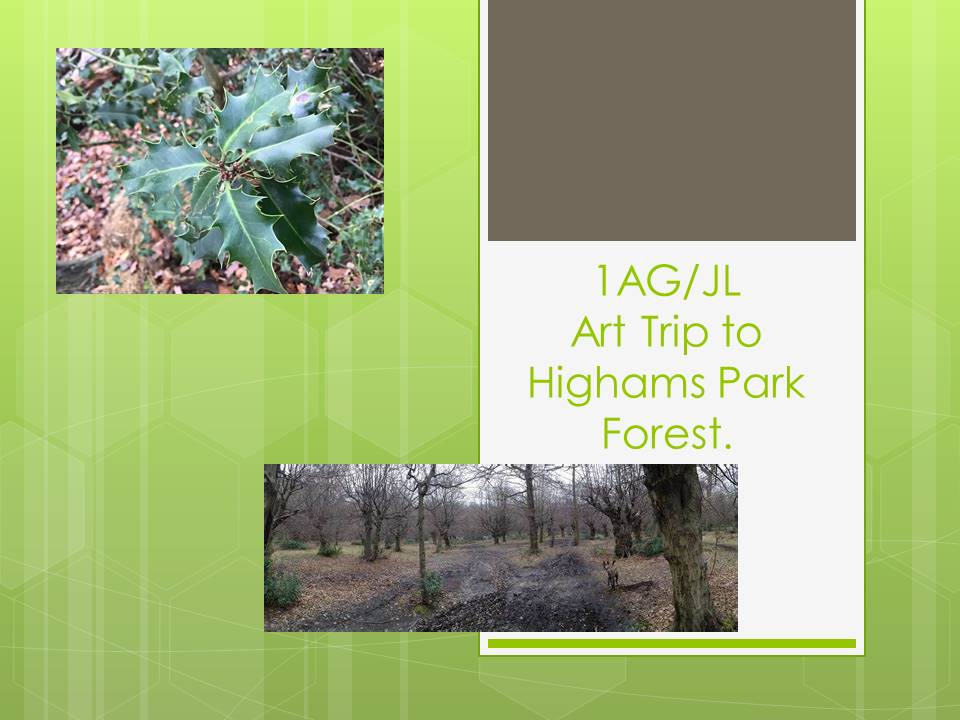 1AG/JL
Art Trip to
Highams Park
Forest.